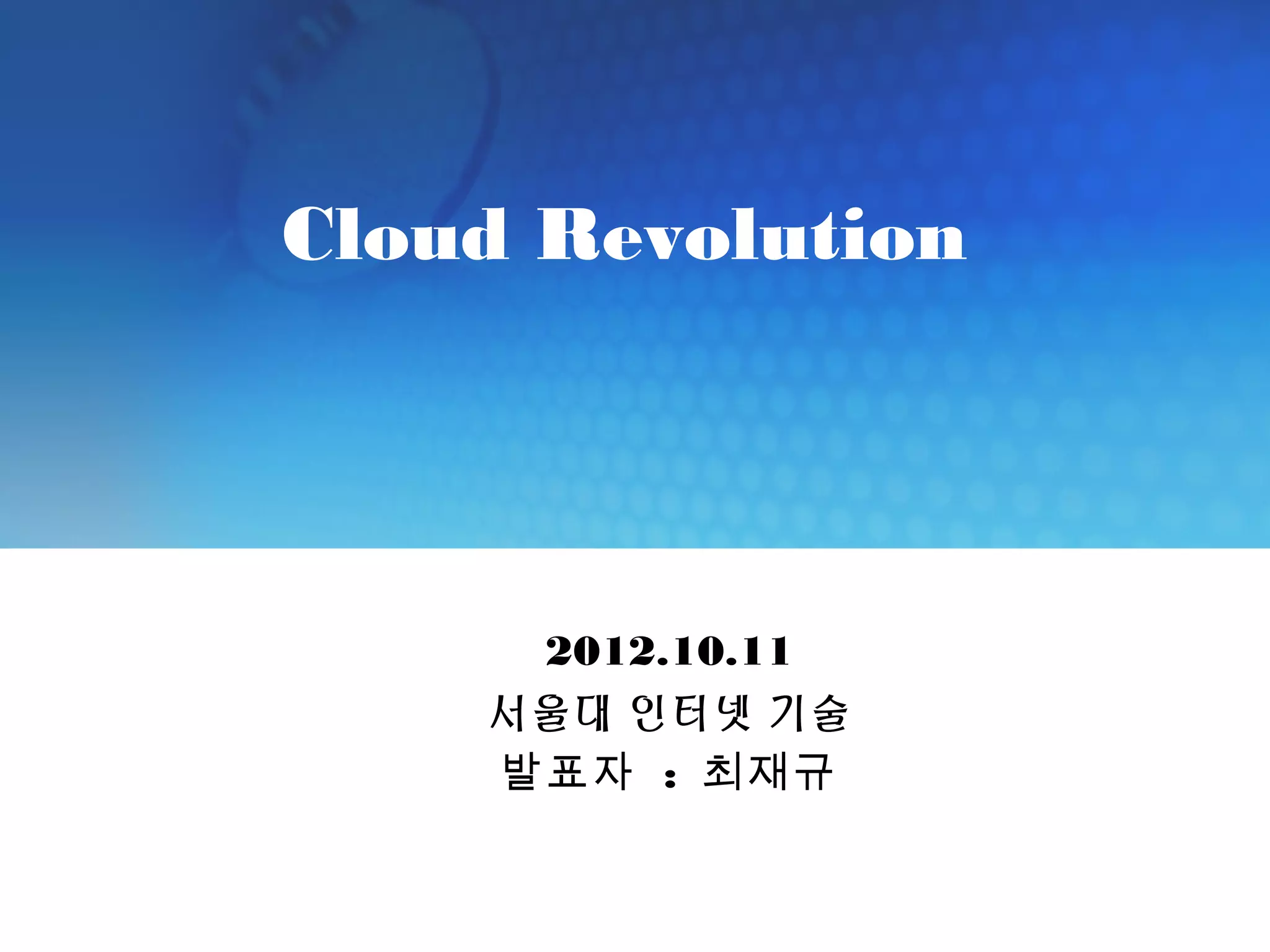 Cloud Revolution

2012.10.11
서울대 인터넷 기술
발표자 : 최재규